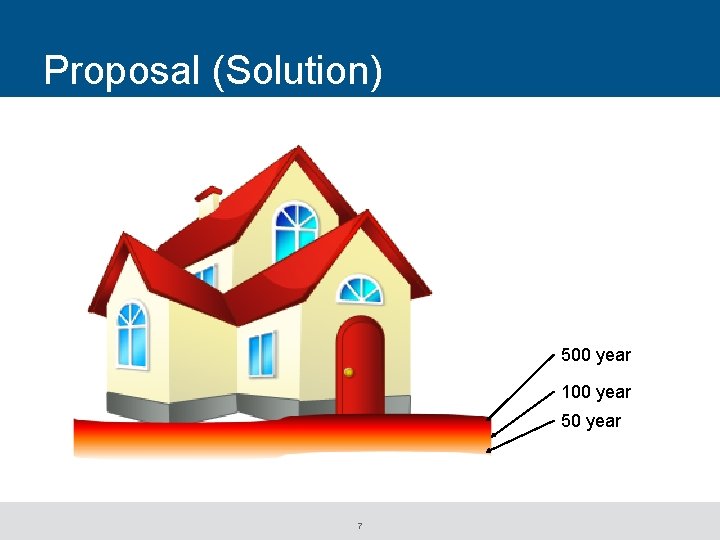 Proposal (Solution)

500 year
100 year
50 year

7